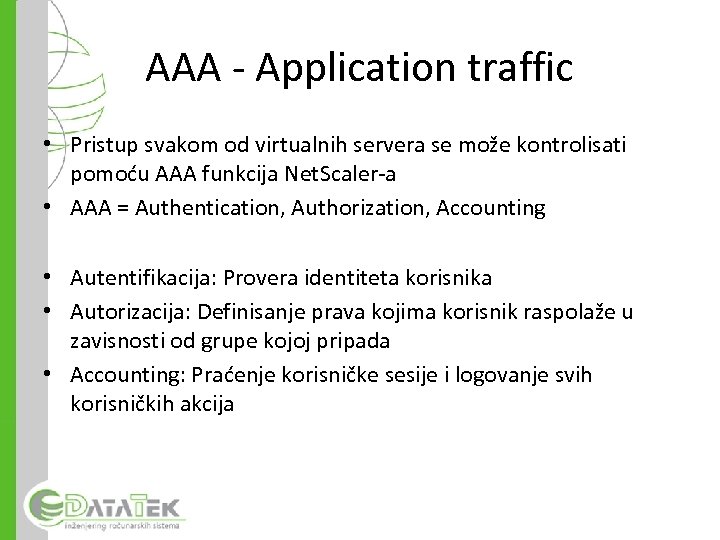 AAA - Application traffic

• Pristup svakom od virtualnih servera se može kontrolisati pomoću AAA funkcija NetScaler-a
• AAA = Authentication, Authorization, Accounting

• Autentifikacija: Provera identiteta korisnika
• Autorizacija: Definisanje prava kojima korisnik raspolaže u zavisnosti od grupe kojoj pripada
• Accounting: Praćenje korisničke sesije i logovanje svih korisničkih akcija

DATATEK
inženjering računarskih sistema